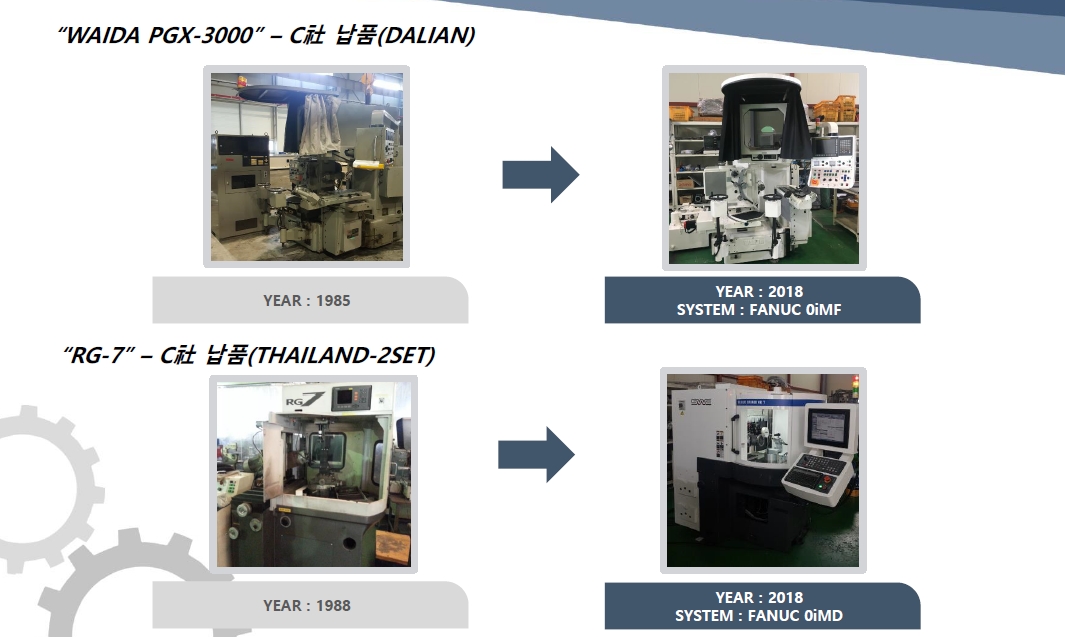 "WAIDA PGX-3000" – C社 납품(DALIAN)

YEAR : 1985

YEAR : 2018
SYSTEM : FANUC 0iMF

"RG-7" – C社 납품(THAILAND-2SET)

RG7

YEAR : 1988

YEAR : 2018
SYSTEM : FANUC 0iMD